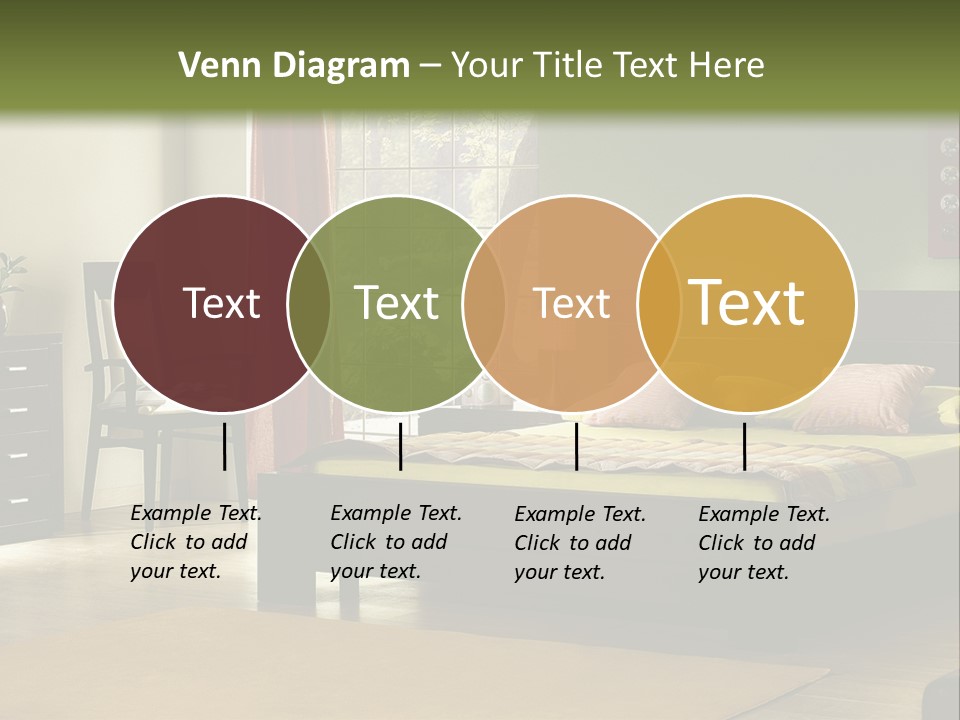 Venn Diagram – Your Title Text Here

Text

Text

Text

Text

Example Text. Click to add your text.

Example Text. Click to add your text.

Example Text. Click to add your text.

Example Text. Click to add your text.